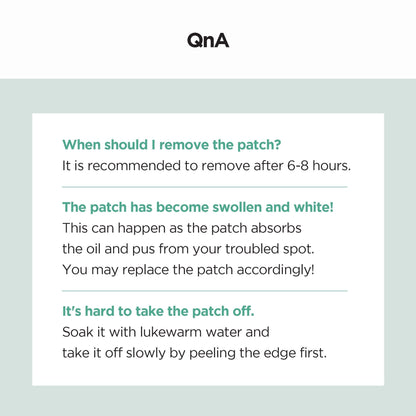 QnA

When should I remove the patch?
It is recommended to remove after 6-8 hours.

The patch has become swollen and white!
This can happen as the patch absorbs the oil and pus from your troubled spot. You may replace the patch accordingly!

It's hard to take the patch off.
Soak it with lukewarm water and take it off slowly by peeling the edge first.